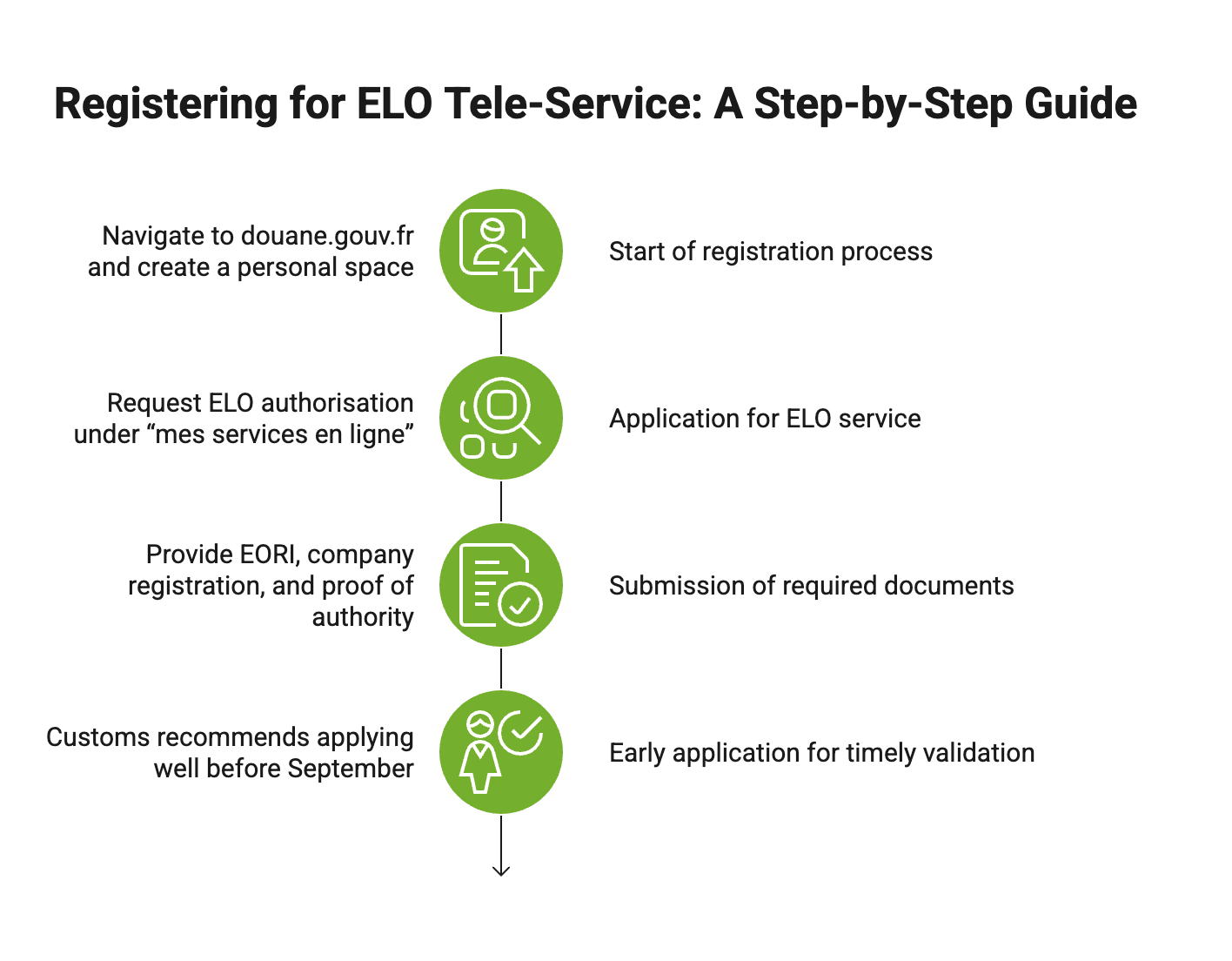 Registering for ELO Tele-Service: A Step-by-Step Guide

Navigate to douane.gouv.fr and create a personal space

Start of registration process

Request ELO authorisation under “mes services en ligne”

Application for ELO service

Provide EORI, company registration, and proof of authority

Submission of required documents

Customs recommends applying well before September

Early application for timely validation